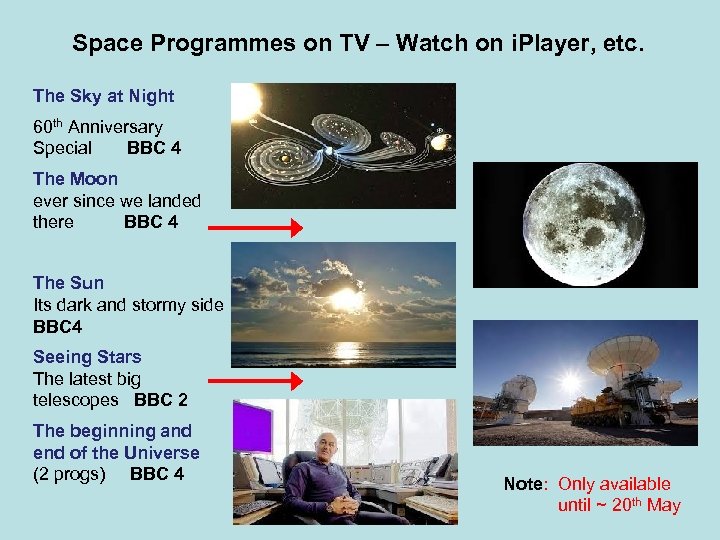 Space Programmes on TV – Watch on iPlayer, etc.

The Sky at Night

60$^{th}$ Anniversary Special BBC 4

The Moon
ever since we landed there BBC 4

The Sun
Its dark and stormy side
BBC4

Seeing Stars
The latest big telescopes BBC 2

The beginning and end of the Universe
(2 progs) BBC 4

Note: Only available until ~ 20$^{th}$ May